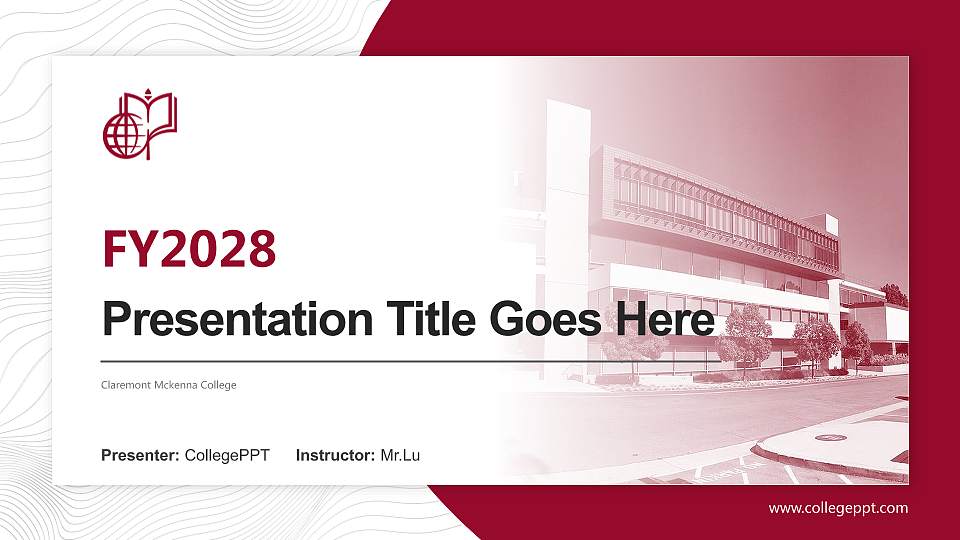 FY2028

Presentation Title Goes Here

Claremont Mckenna College

Presenter: CollegePPT Instructor: Mr.Lu

www.collegeppt.com